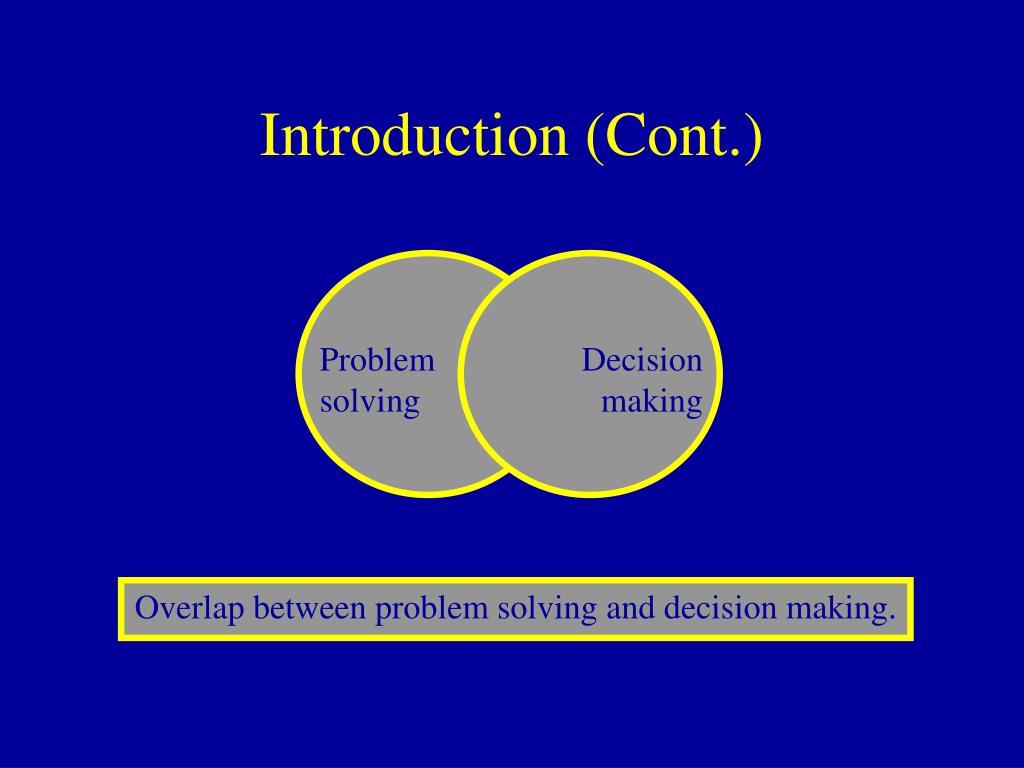 Introduction (Cont.)

Problem solving

Decision making

Overlap between problem solving and decision making.